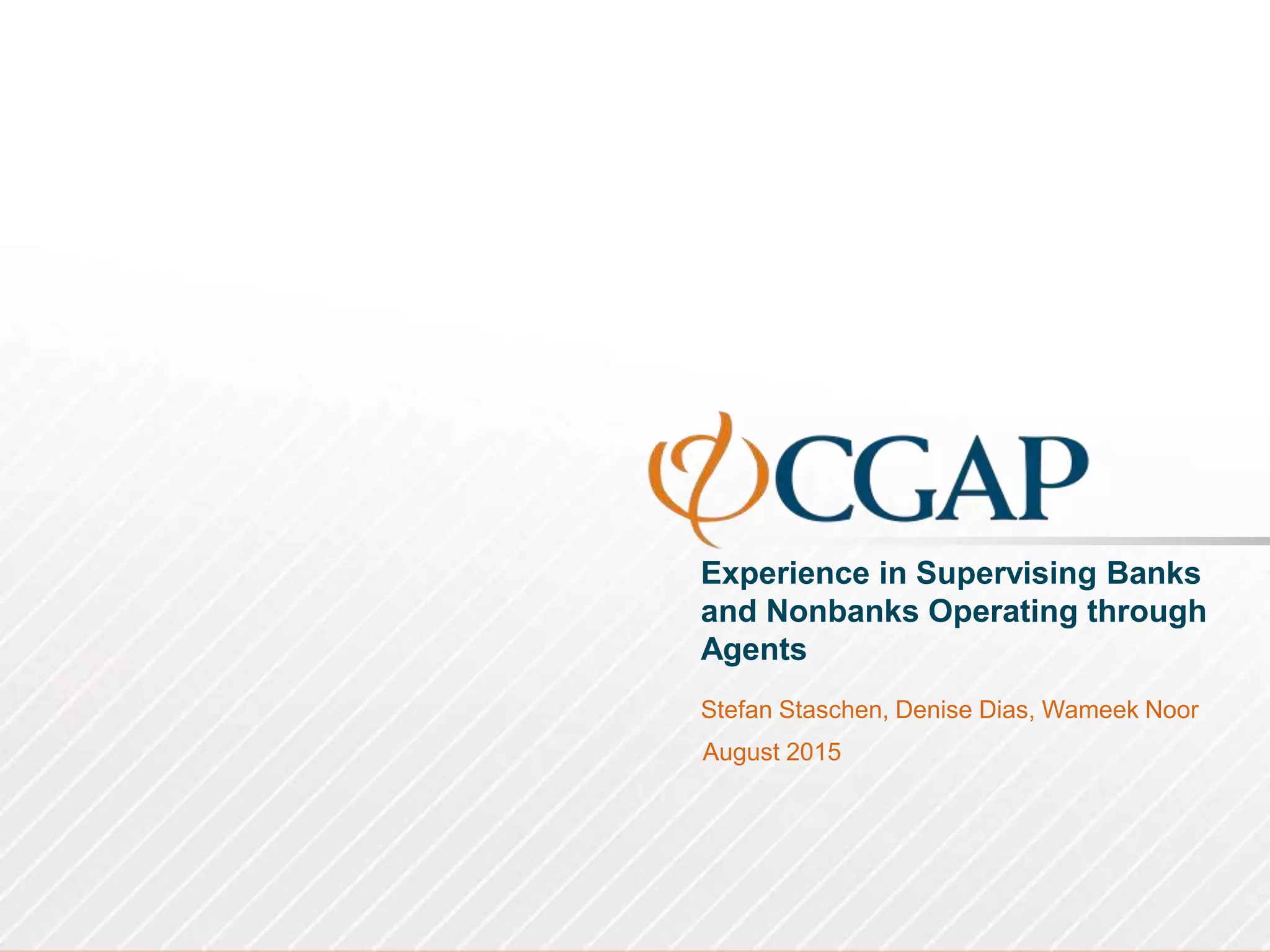 CGAP

Experience in Supervising Banks and Nonbanks Operating through Agents

Stefan Staschen, Denise Dias, Wameek Noor

August 2015